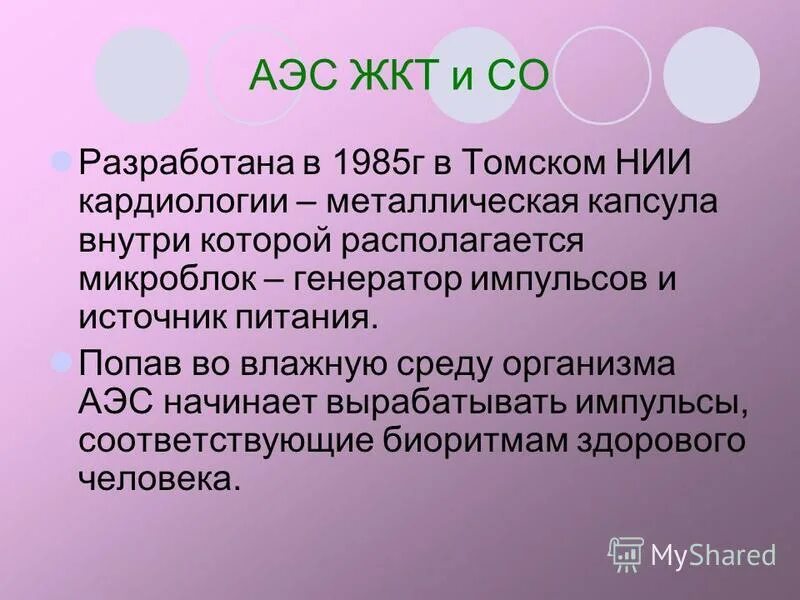 АЭС ЖКТ и СО

Разработана в 1985г в Томском НИИ кардиологии – металлическая капсула внутри которой располагается микроблок – генератор импульсов и источник питания.

Попав во влажную среду организма АЭС начинает вырабатывать импульсы, соответствующие биоритмам здорового человека.

MyShared